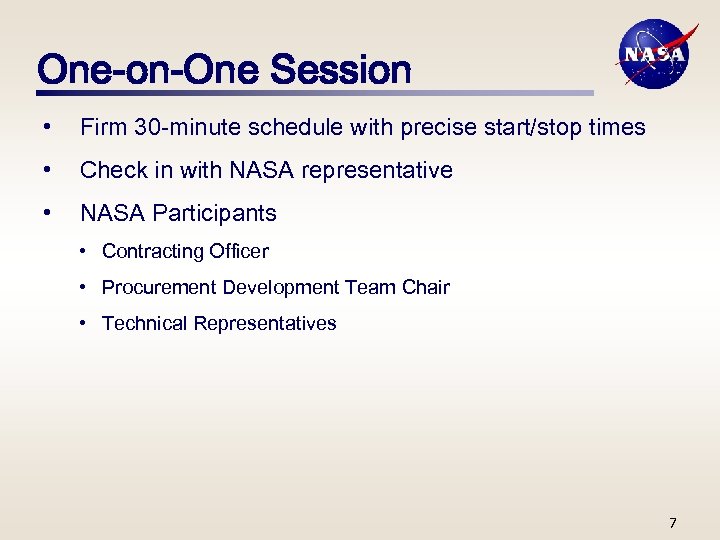 One-on-One Session

NASA

• Firm 30-minute schedule with precise start/stop times

• Check in with NASA representative

• NASA Participants

• Contracting Officer

• Procurement Development Team Chair

• Technical Representatives

7